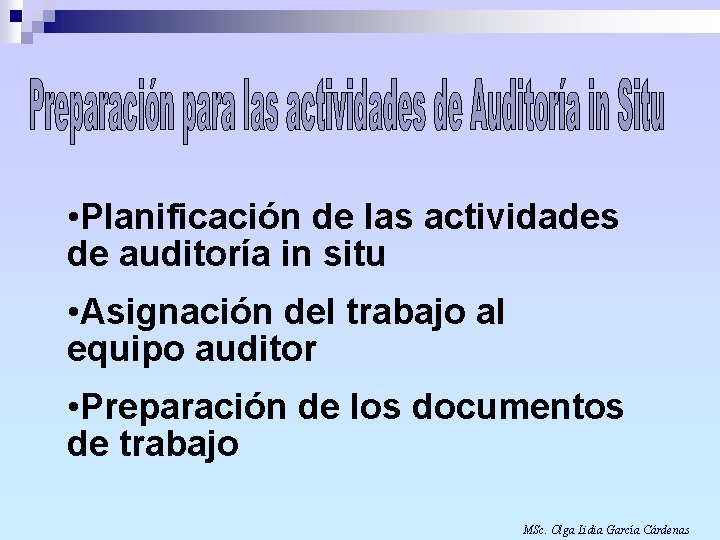 Preparación para las actividades de Auditoría in Situ

•Planificación de las actividades de auditoría in situ

•Asignación del trabajo al equipo auditor

•Preparación de los documentos de trabajo

MSc. Olga Lidia García Cárdenas